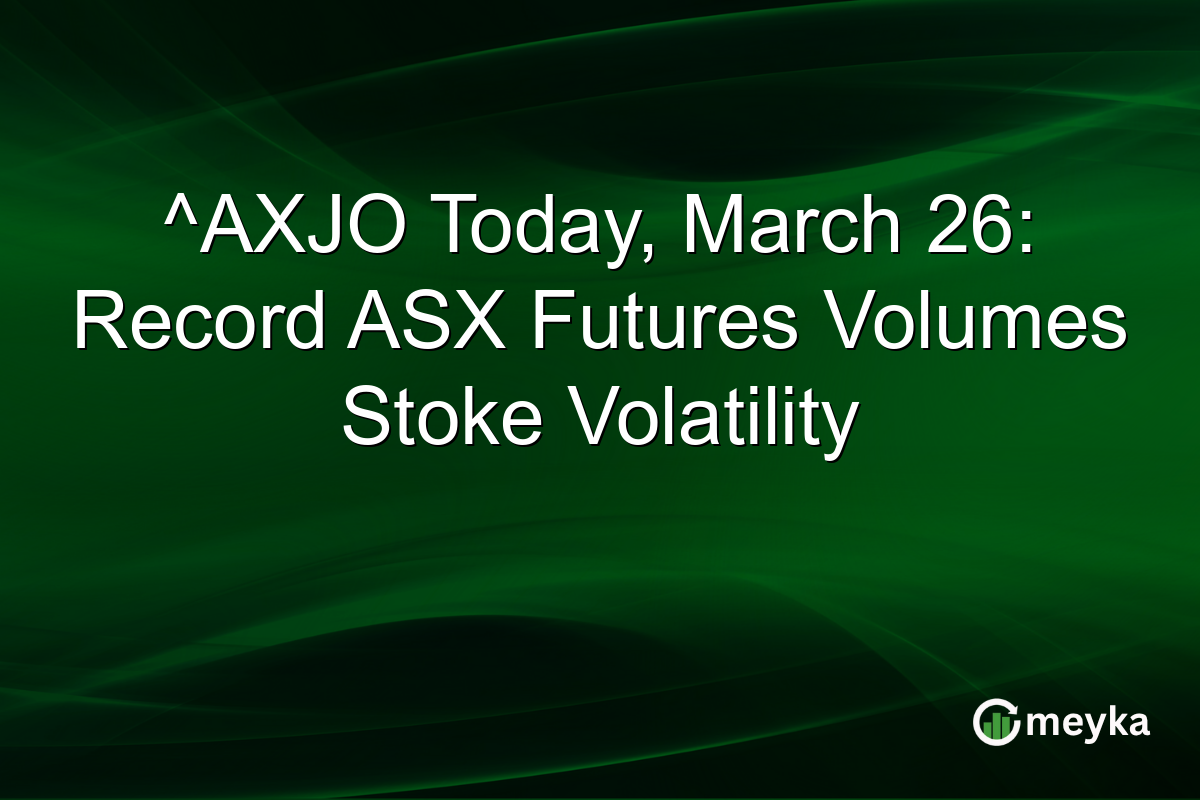 ^AXJO Today, March 26: Record ASX Futures Volumes Stoke Volatility

meyka